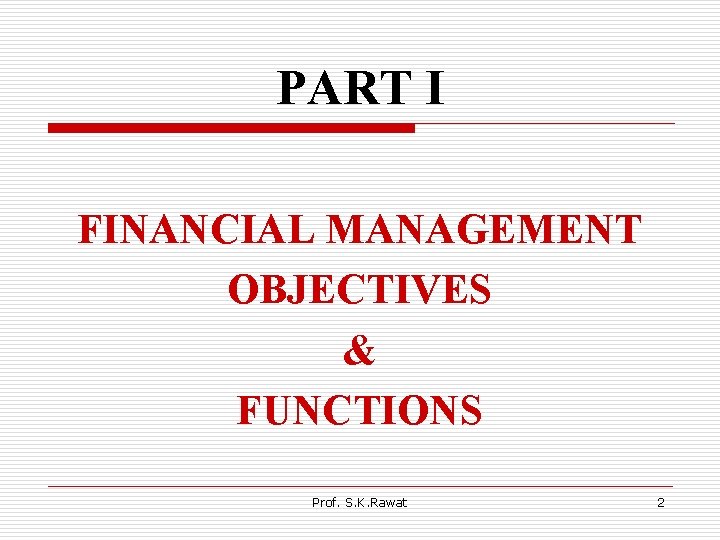 PART I

FINANCIAL MANAGEMENT
OBJECTIVES
&
FUNCTIONS

Prof. S.K.Rawat

2